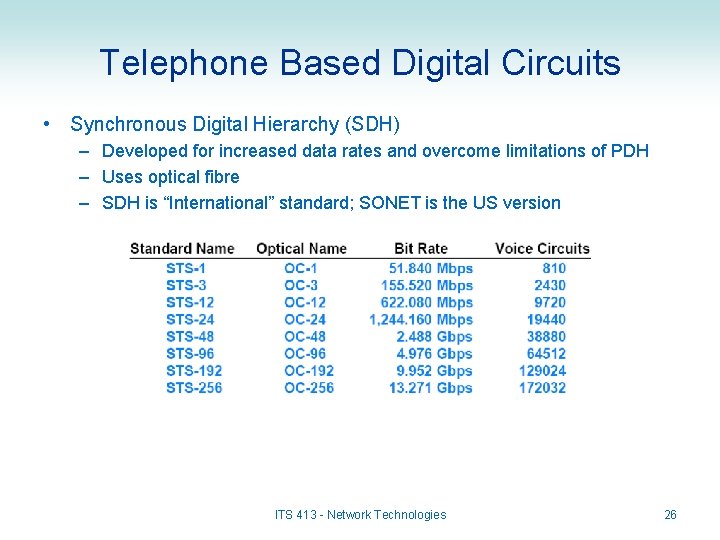 Telephone Based Digital Circuits

• Synchronous Digital Hierarchy (SDH)
– Developed for increased data rates and overcome limitations of PDH
– Uses optical fibre
– SDH is “International” standard; SONET is the US version

| Standard Name | Optical Name | Bit Rate | Voice Circuits |
|---|---|---|---|
| STS-1 | OC-1 | 51.840 Mbps | 810 |
| STS-3 | OC-3 | 155.520 Mbps | 2430 |
| STS-12 | OC-12 | 622.080 Mbps | 9720 |
| STS-24 | OC-24 | 1,244.160 Mbps | 19440 |
| STS-48 | OC-48 | 2.488 Gbps | 38880 |
| STS-96 | OC-96 | 4.976 Gbps | 64512 |
| STS-192 | OC-192 | 9.952 Gbps | 129024 |
| STS-256 | OC-256 | 13.271 Gbps | 172032 |

ITS 413 - Network Technologies

26